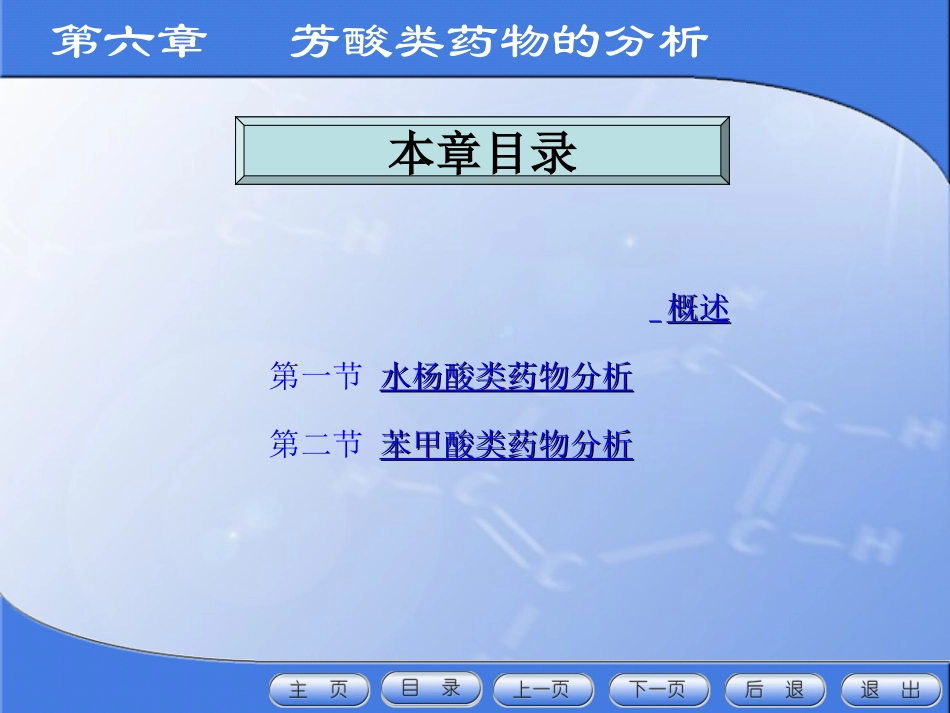 第六章　芳酸类药物的分析

本章目录

概述

第一节　水杨酸类药物分析

第二节　苯甲酸类药物分析

主　页　目　录　上一页　下一页　后　退　退　出